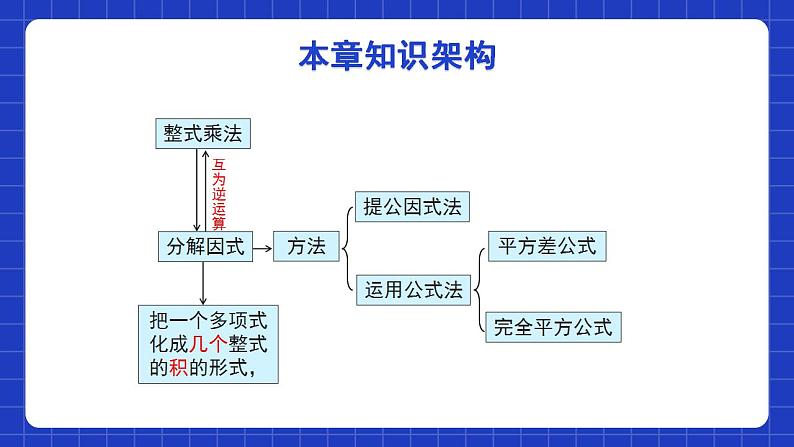 本章知识架构

整式乘法

互为逆运算

分解因式

方法

提公因式法

运用公式法

平方差公式

完全平方公式

把一个多项式化成几个整式的积的形式，